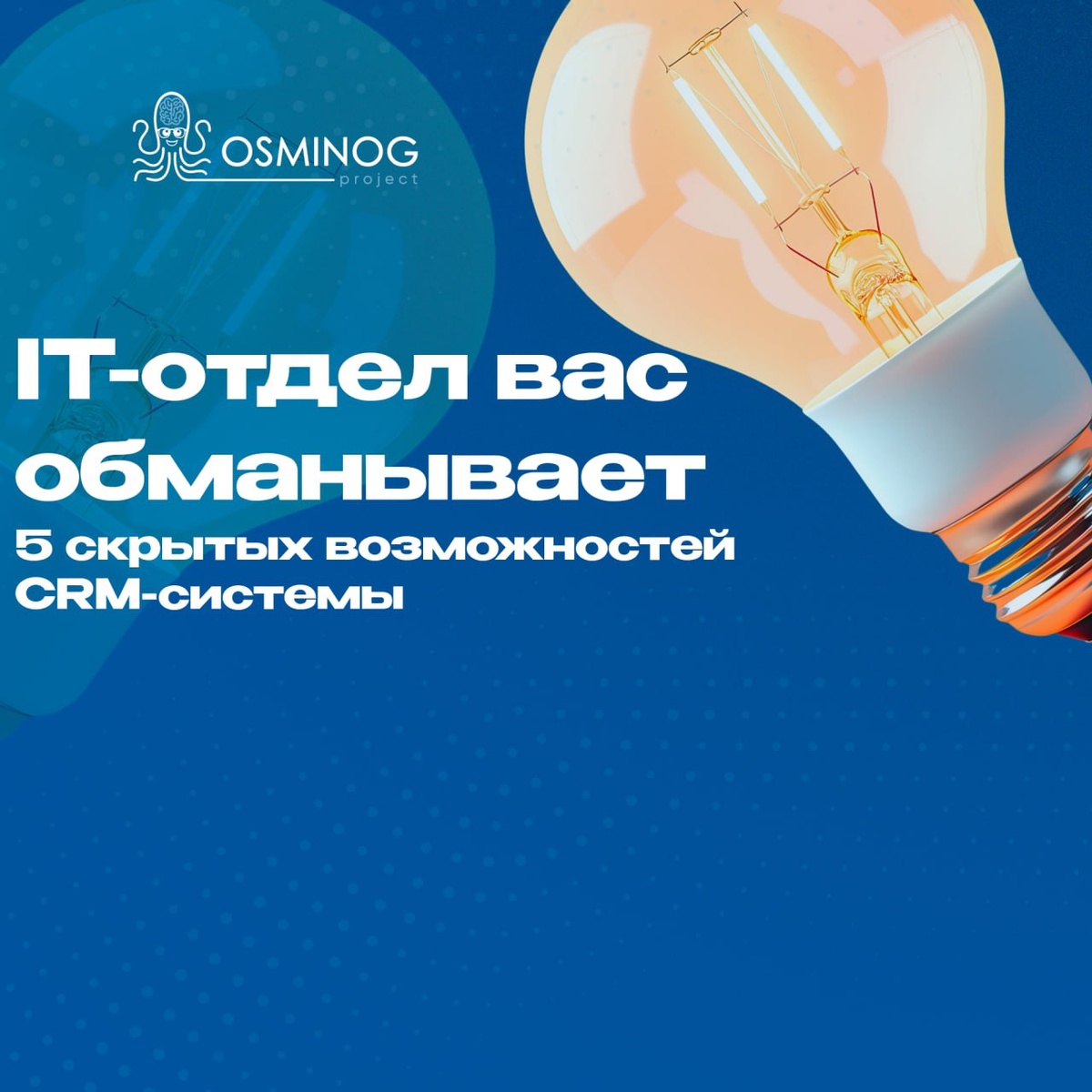 OSMINOG
project

IT-отдел вас обманывает

5 скрытых возможностей CRM-системы